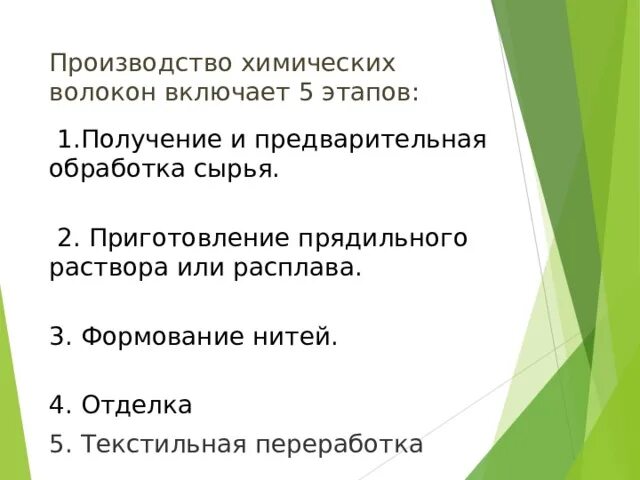 Производство химических волокон включает 5 этапов:

1.Получение и предварительная обработка сырья.

2. Приготовление прядильного раствора или расплава.

3. Формование нитей.

4. Отделка

5. Текстильная переработка